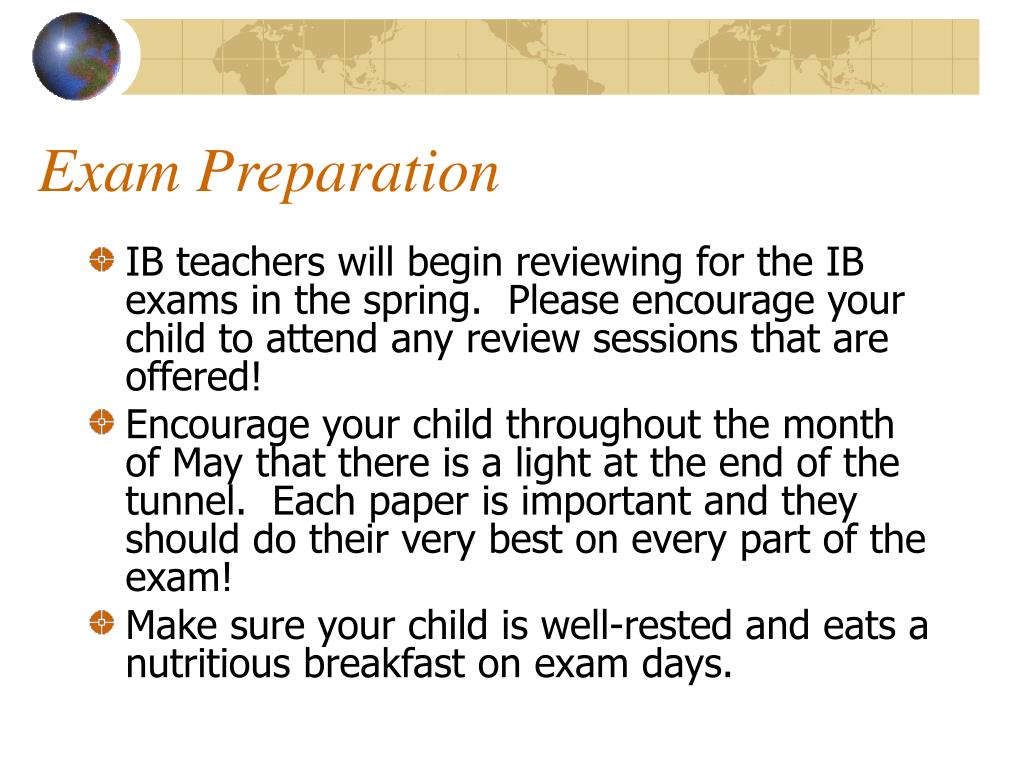 Exam Preparation

IB teachers will begin reviewing for the IB exams in the spring. Please encourage your child to attend any review sessions that are offered!

Encourage your child throughout the month of May that there is a light at the end of the tunnel. Each paper is important and they should do their very best on every part of the exam!

Make sure your child is well-rested and eats a nutritious breakfast on exam days.